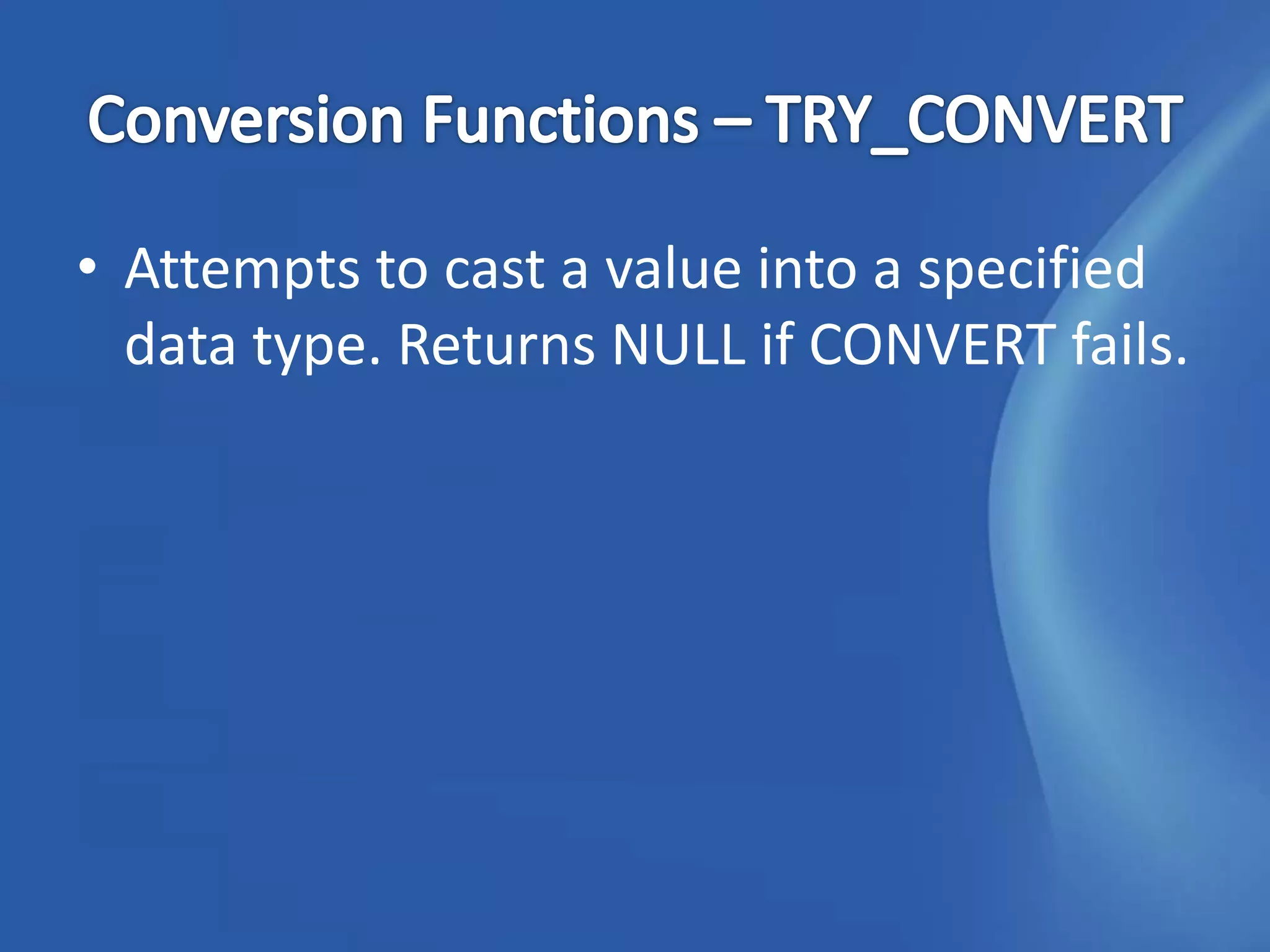 Conversion Functions – TRY_CONVERT

• Attempts to cast a value into a specified data type. Returns NULL if CONVERT fails.